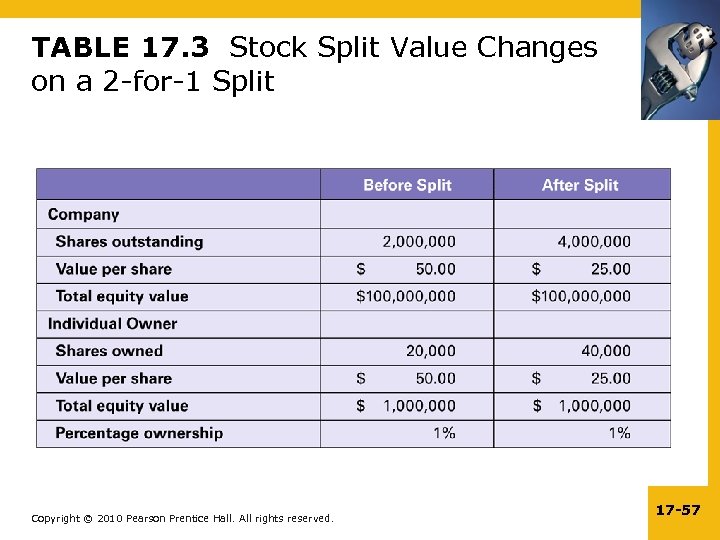 TABLE 17.3 Stock Split Value Changes on a 2-for-1 Split

| | Before Split | After Split |
|---|---|---|
| Company | | |
| Shares outstanding | 2,000,000 | 4,000,000 |
| Value per share | \$ 50.00 | \$ 25.00 |
| Total equity value | \$100,000,000 | \$100,000,000 |
| Individual Owner | | |
| Shares owned | 20,000 | 40,000 |
| Value per share | \$ 50.00 | \$ 25.00 |
| Total equity value | \$ 1,000,000 | \$ 1,000,000 |
| Percentage ownership | 1% | 1% |

Copyright © 2010 Pearson Prentice Hall. All rights reserved.

17-57